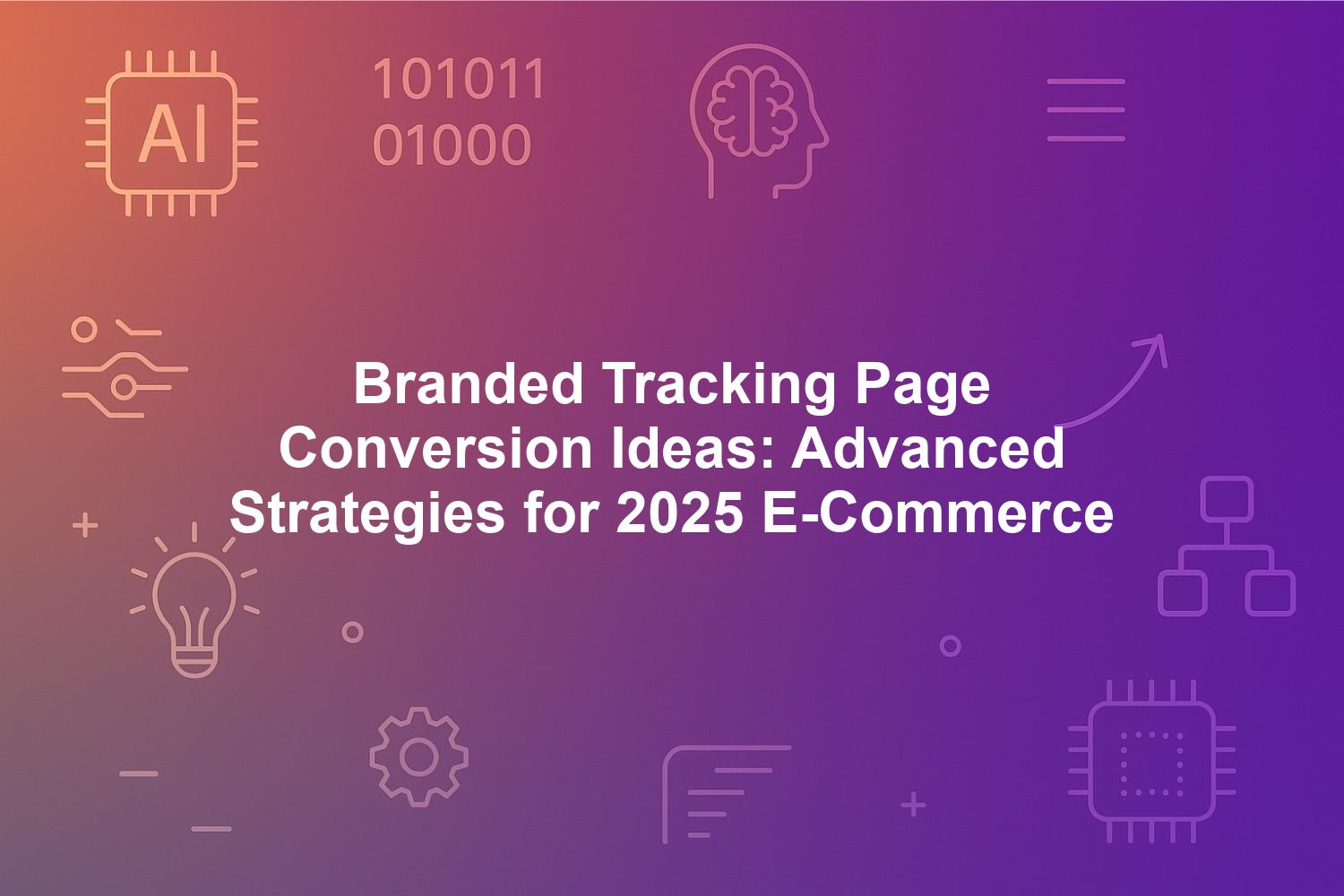 AI

101011
01000

Branded Tracking Page Conversion Ideas: Advanced Strategies for 2025 E-Commerce